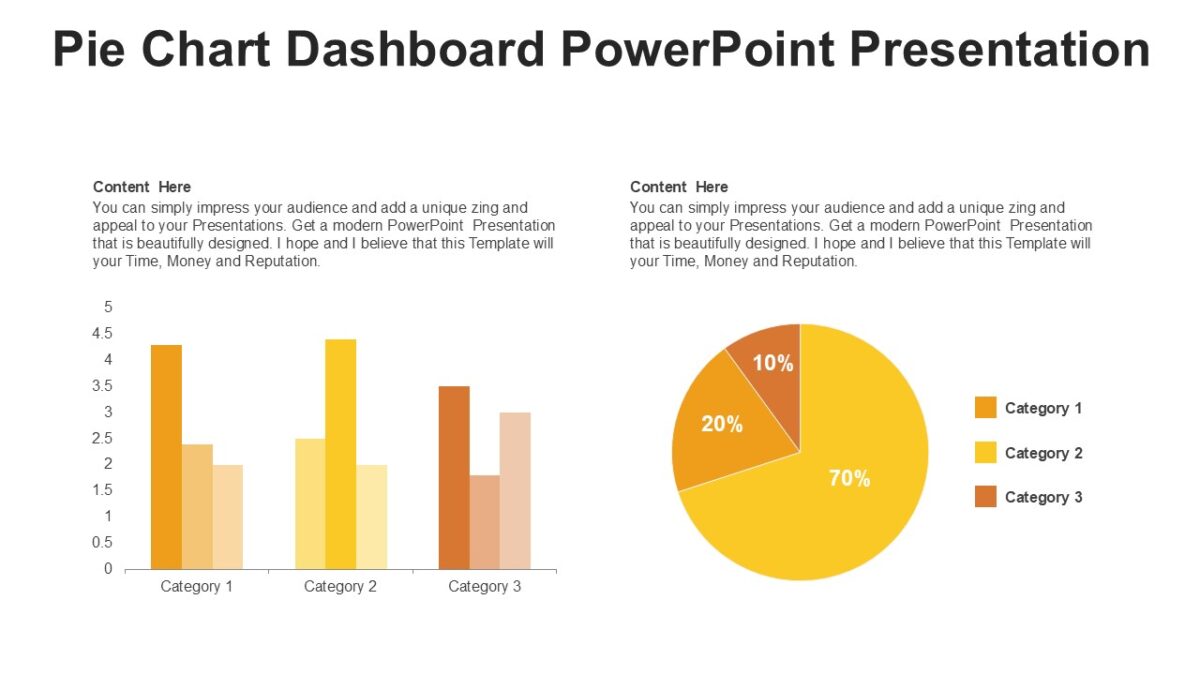 Pie Chart Dashboard PowerPoint Presentation

Content Here
You can simply impress your audience and add a unique zing and appeal to your Presentations. Get a modern PowerPoint Presentation that is beautifully designed. I hope and I believe that this Template will your Time, Money and Reputation.

5
4.5
4
3.5
3
2.5
2
1.5
1
0.5
0
Category 1
Category 2
Category 3

Content Here
You can simply impress your audience and add a unique zing and appeal to your Presentations. Get a modern PowerPoint Presentation that is beautifully designed. I hope and I believe that this Template will your Time, Money and Reputation.

10%
20%
70%

Category 1
Category 2
Category 3